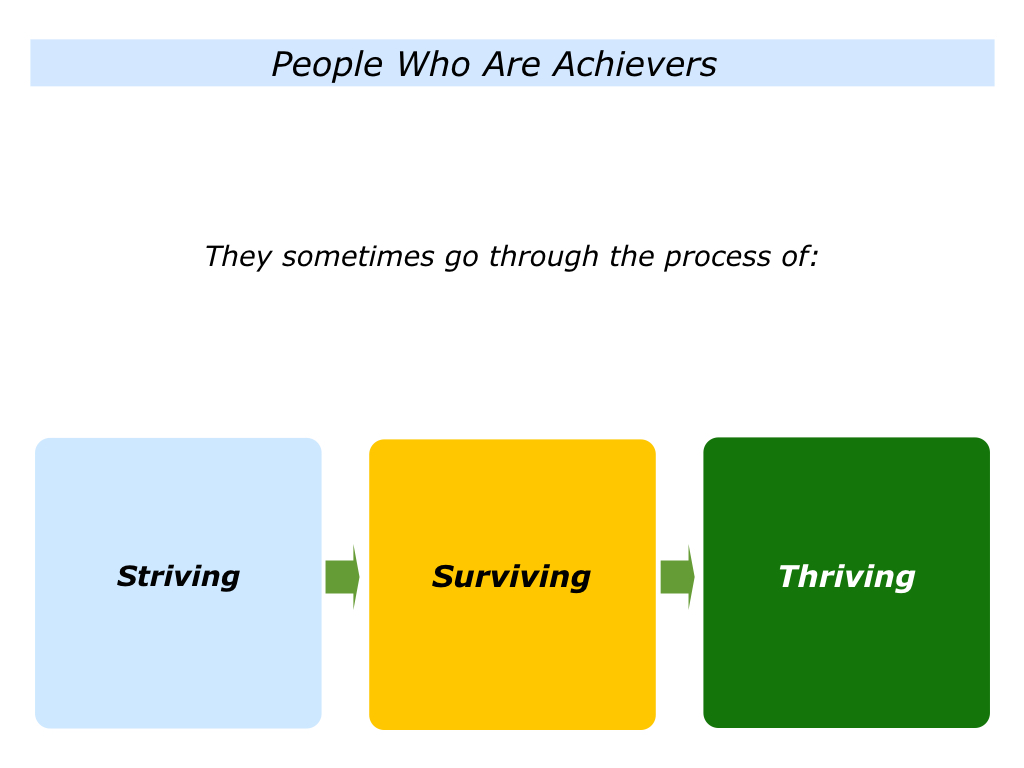 People Who Are Achievers

They sometimes go through the process of:

Striving

Surviving

Thriving